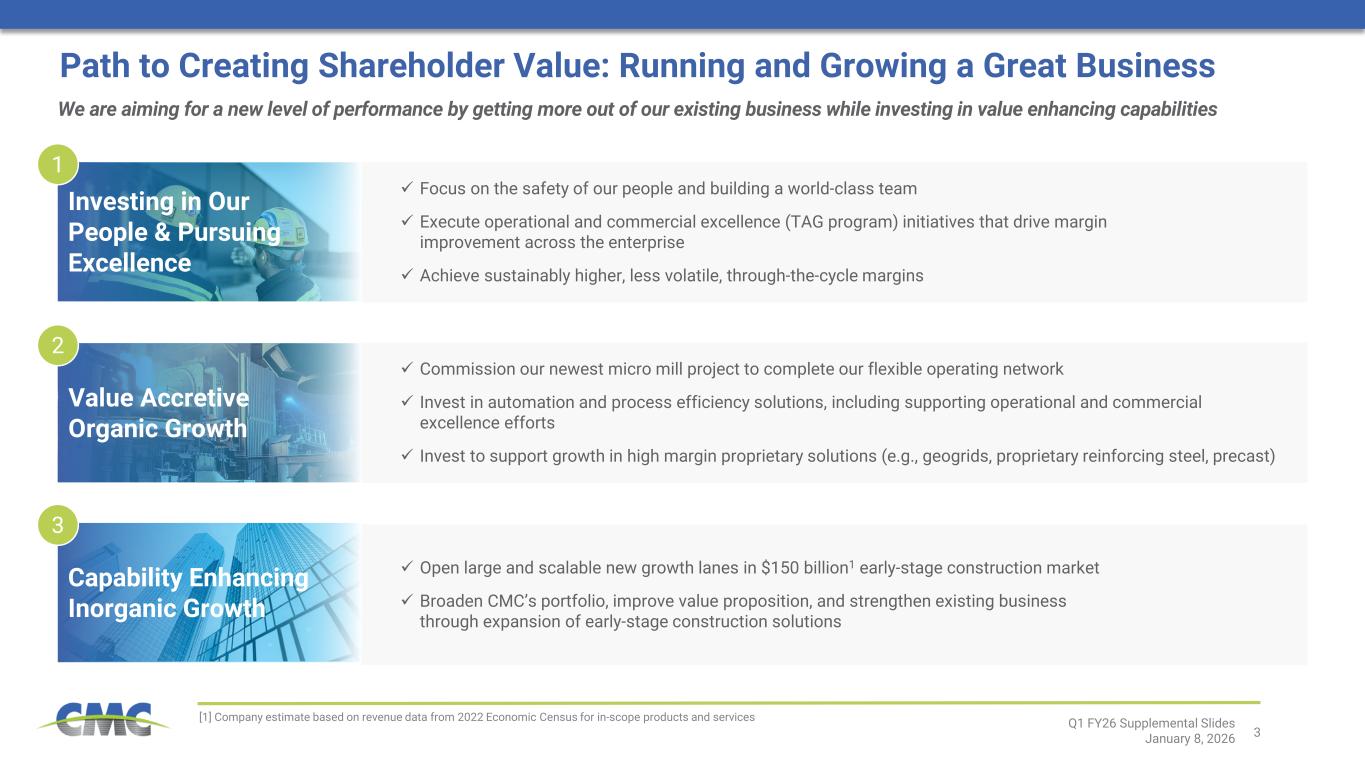 Path to Creating Shareholder Value: Running and Growing a Great Business

We are aiming for a new level of performance by getting more out of our existing business while investing in value enhancing capabilities

1

Investing in Our People & Pursuing Excellence

✓ Focus on the safety of our people and building a world-class team

✓ Execute operational and commercial excellence (TAG program) initiatives that drive margin improvement across the enterprise

✓ Achieve sustainably higher, less volatile, through-the-cycle margins

2

Value Accretive Organic Growth

✓ Commission our newest micro mill project to complete our flexible operating network

✓ Invest in automation and process efficiency solutions, including supporting operational and commercial excellence efforts

✓ Invest to support growth in high margin proprietary solutions (e.g., geogrids, proprietary reinforcing steel, precast)

3

Capability Enhancing Inorganic Growth

✓ Open large and scalable new growth lanes in \$150 billion$^1$ early-stage construction market

✓ Broaden CMC's portfolio, improve value proposition, and strengthen existing business through expansion of early-stage construction solutions

CMC

[1] Company estimate based on revenue data from 2022 Economic Census for in-scope products and services

Q1 FY26 Supplemental Slides
January 8, 2026

3